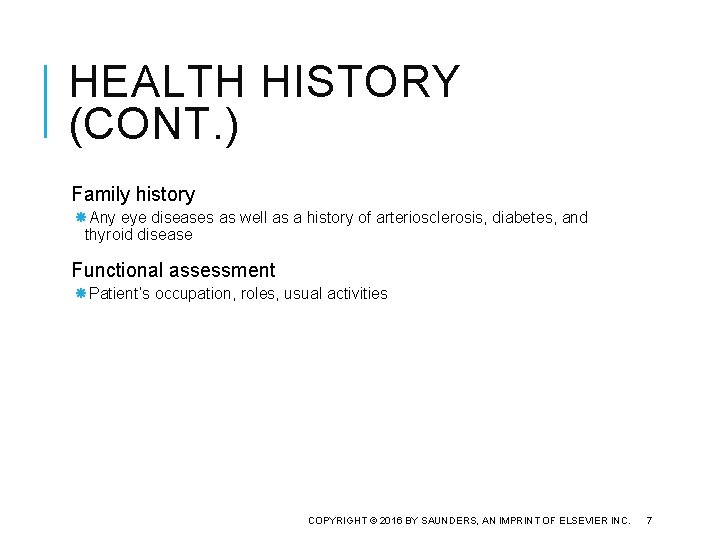 HEALTH HISTORY (CONT.)

Family history

Any eye diseases as well as a history of arteriosclerosis, diabetes, and thyroid disease

Functional assessment

Patient's occupation, roles, usual activities

COPYRIGHT © 2016 BY SAUNDERS, AN IMPRINT OF ELSEVIER INC. 7